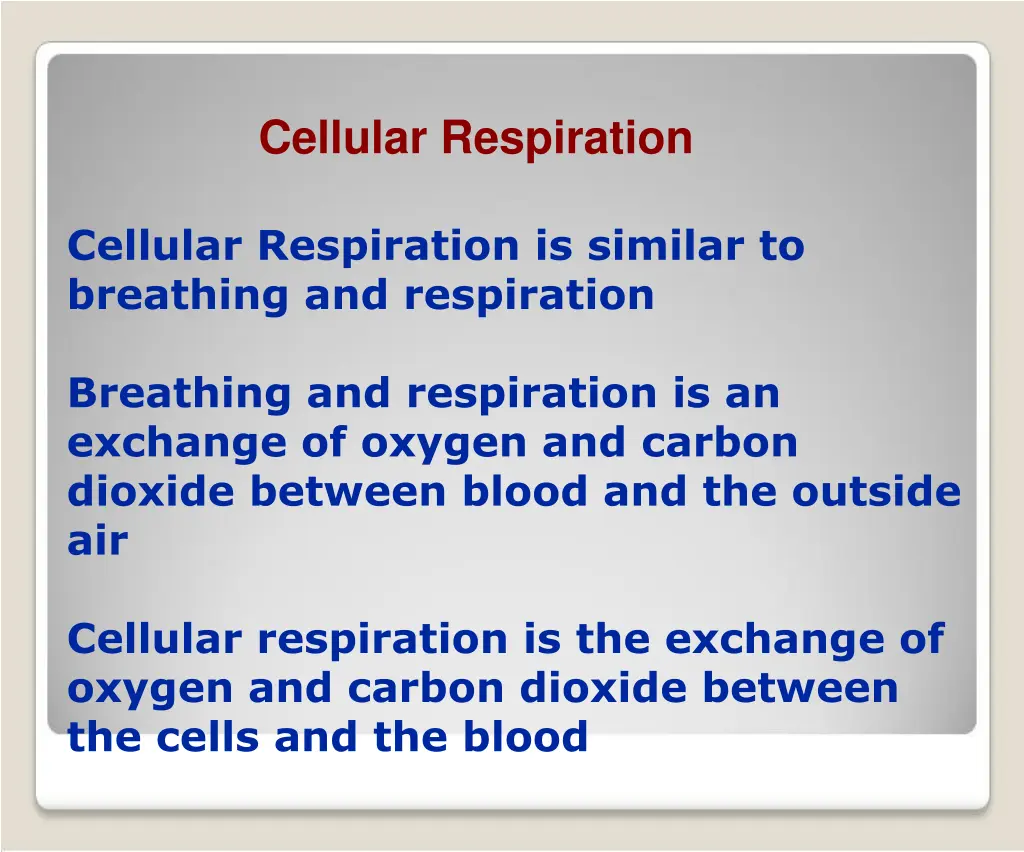 Cellular Respiration

Cellular Respiration is similar to breathing and respiration

Breathing and respiration is an exchange of oxygen and carbon dioxide between blood and the outside air

Cellular respiration is the exchange of oxygen and carbon dioxide between the cells and the blood